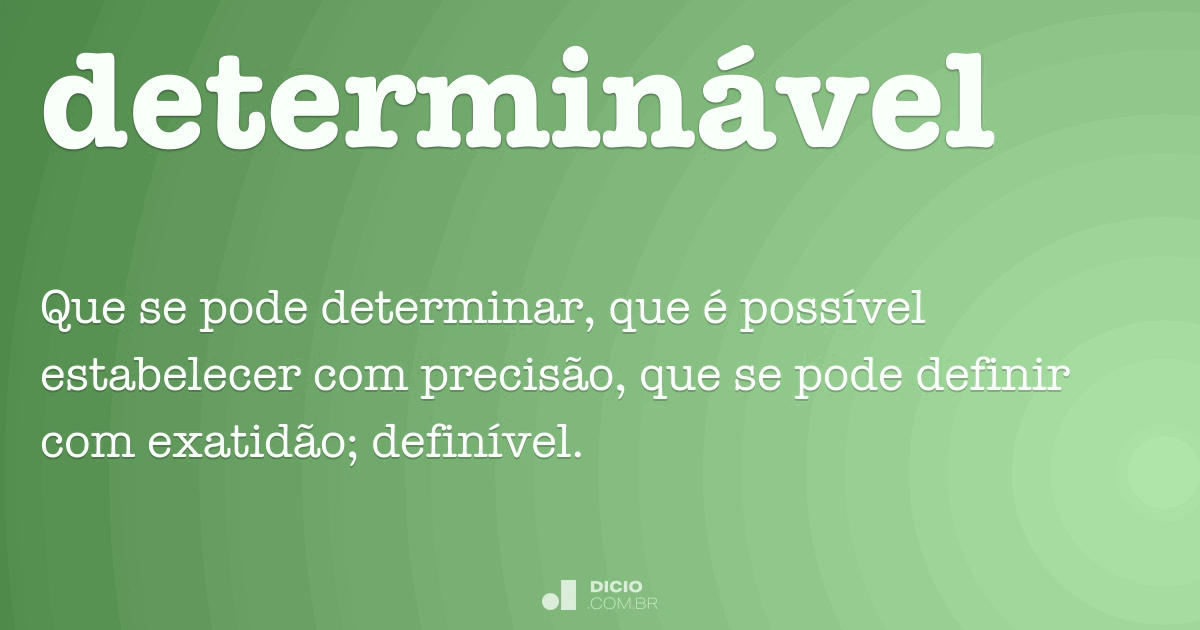 determinável

Que se pode determinar, que é possível estabelecer com precisão, que se pode definir com exatidão; definível.

DICIO
.COM.BR